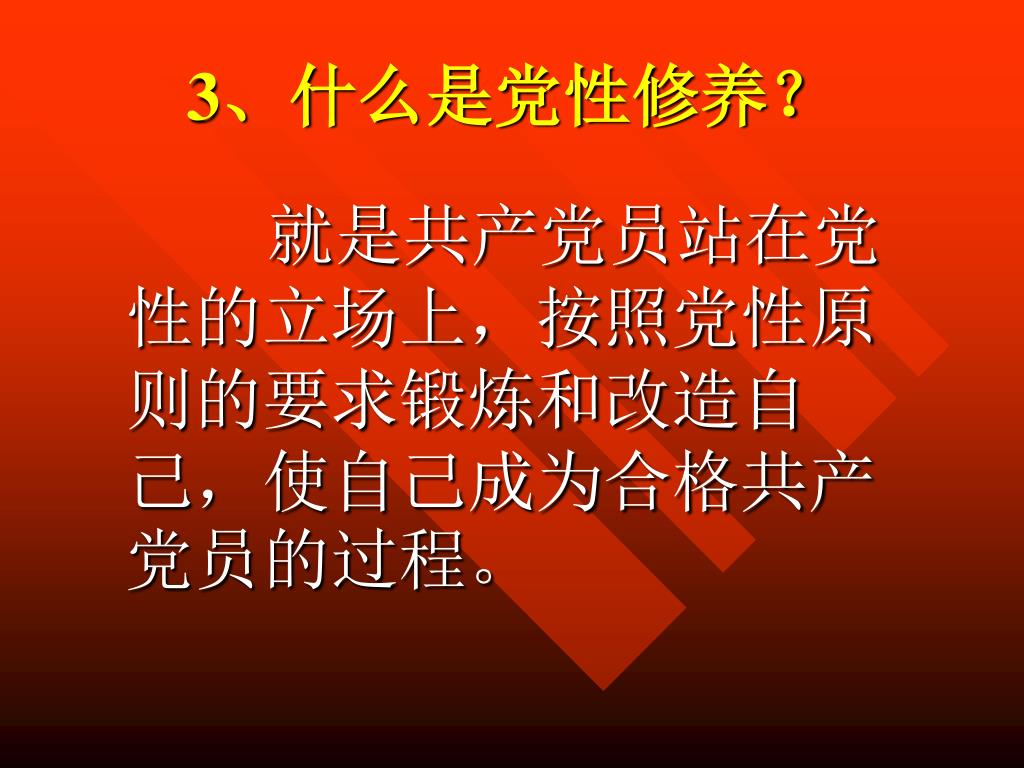 3、什么是党性修养？

就是共产党员站在党性的立场上，按照党性原则的要求锻炼和改造自己，使自己成为合格共产党员的过程。